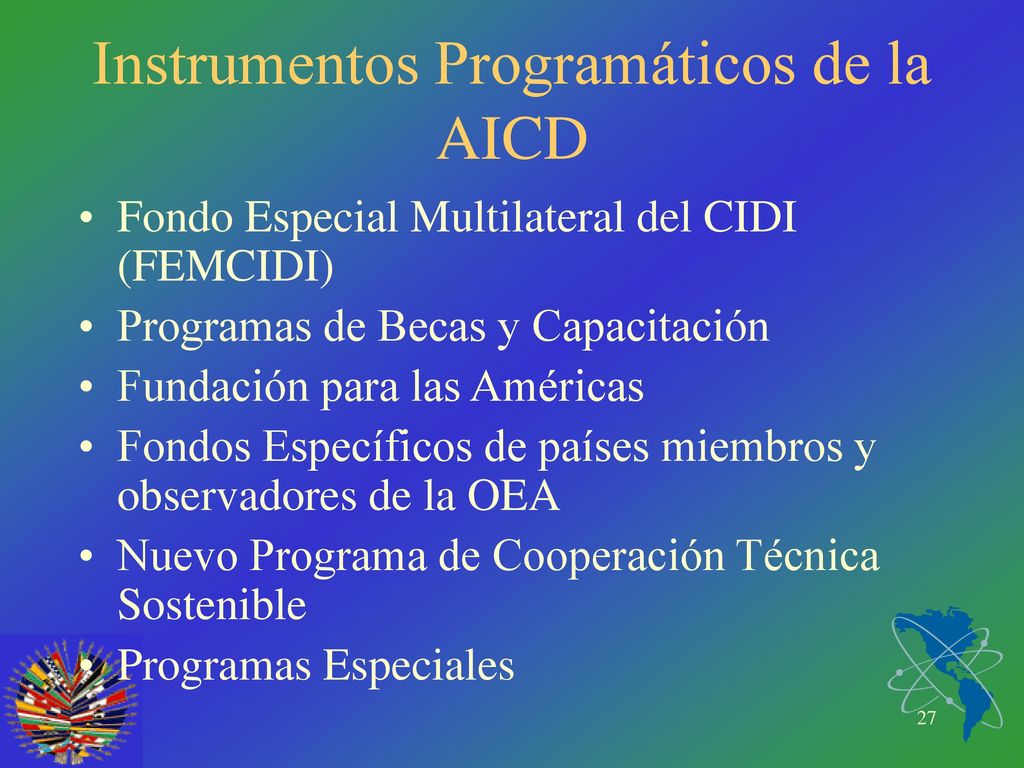 Instrumentos Programáticos de la AICD

• Fondo Especial Multilateral del CIDI (FEMCIDI)
• Programas de Becas y Capacitación
• Fundación para las Américas
• Fondos Específicos de países miembros y observadores de la OEA
• Nuevo Programa de Cooperación Técnica Sostenible
• Programas Especiales

27